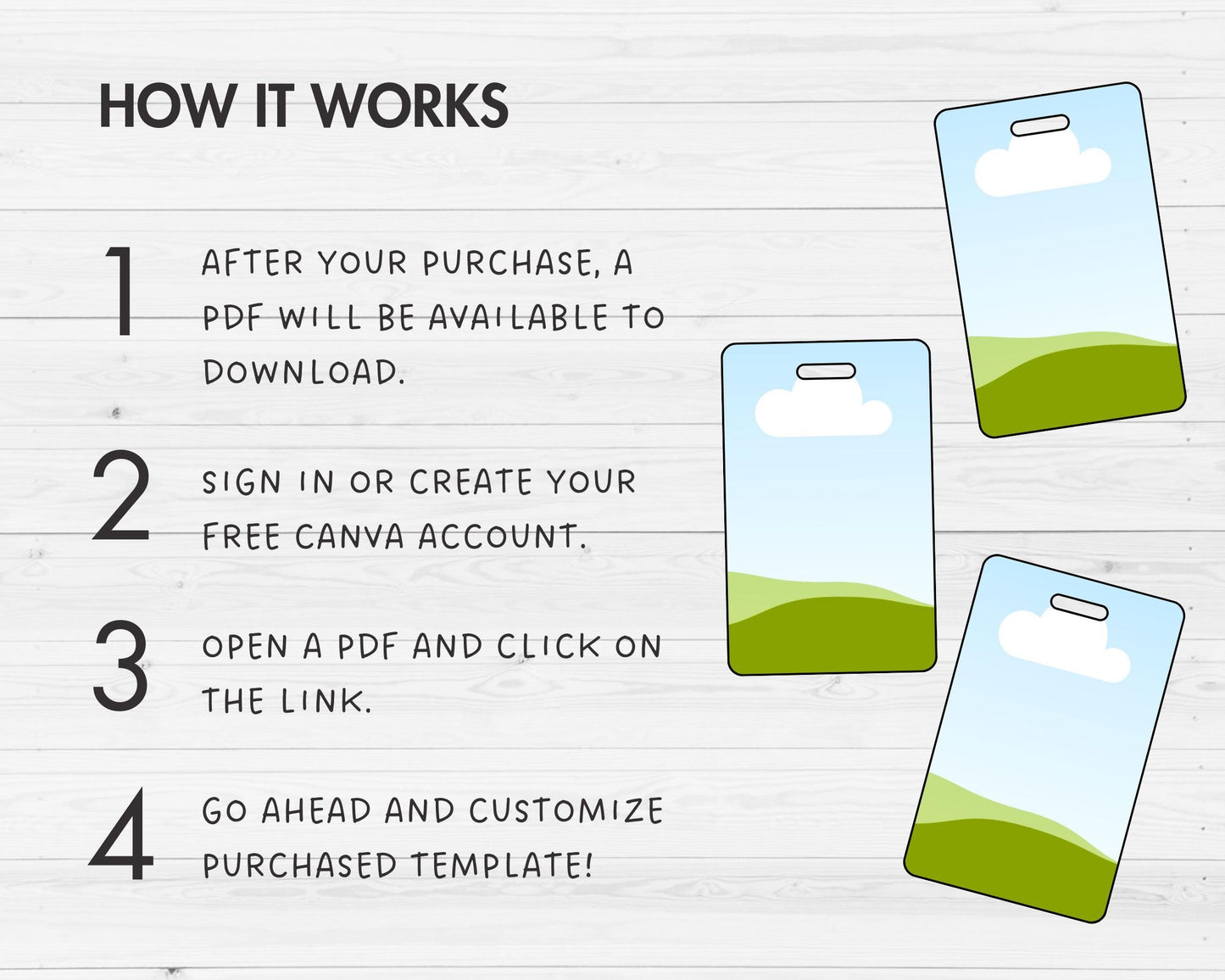 HOW IT WORKS

1 AFTER YOUR PURCHASE, A PDF WILL BE AVAILABLE TO DOWNLOAD.

2 SIGN IN OR CREATE YOUR FREE CANVA ACCOUNT.

3 OPEN A PDF AND CLICK ON THE LINK.

4 GO AHEAD AND CUSTOMIZE PURCHASED TEMPLATE!